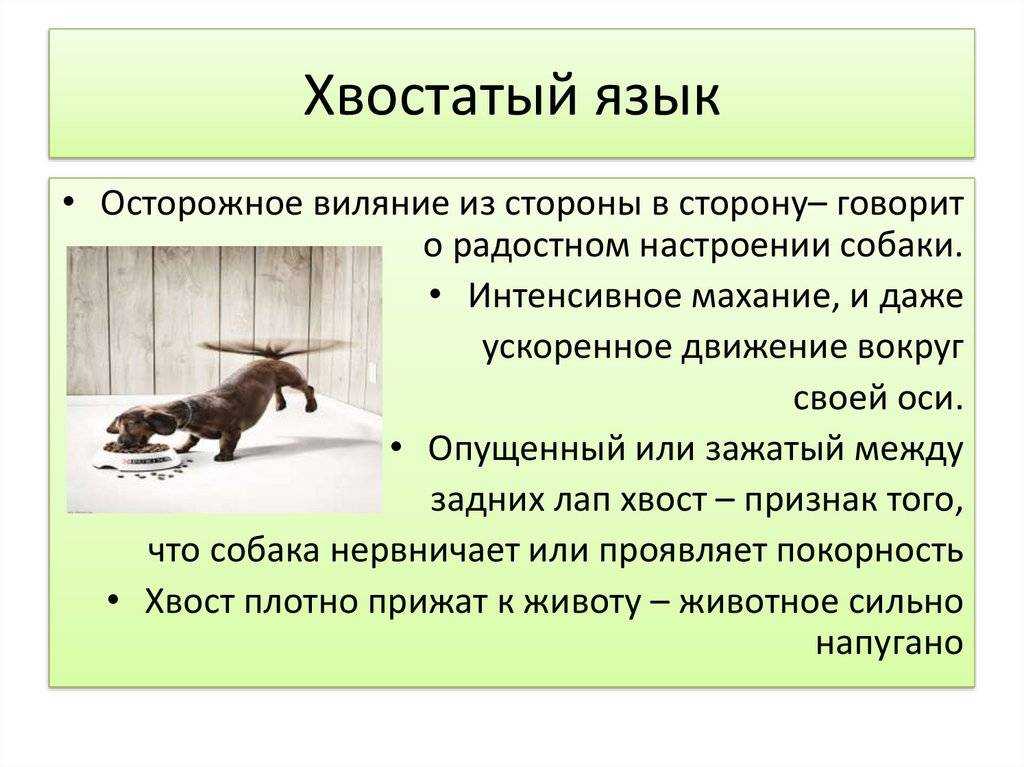 Хвостатый язык

• Осторожное виляние из стороны в сторону– говорит о радостном настроении собаки.

• Интенсивное махание, и даже ускоренное движение вокруг своей оси.

• Опущенный или зажатый между задних лап хвост – признак того, что собака нервничает или проявляет покорность

• Хвост плотно прижат к животу – животное сильно напугано